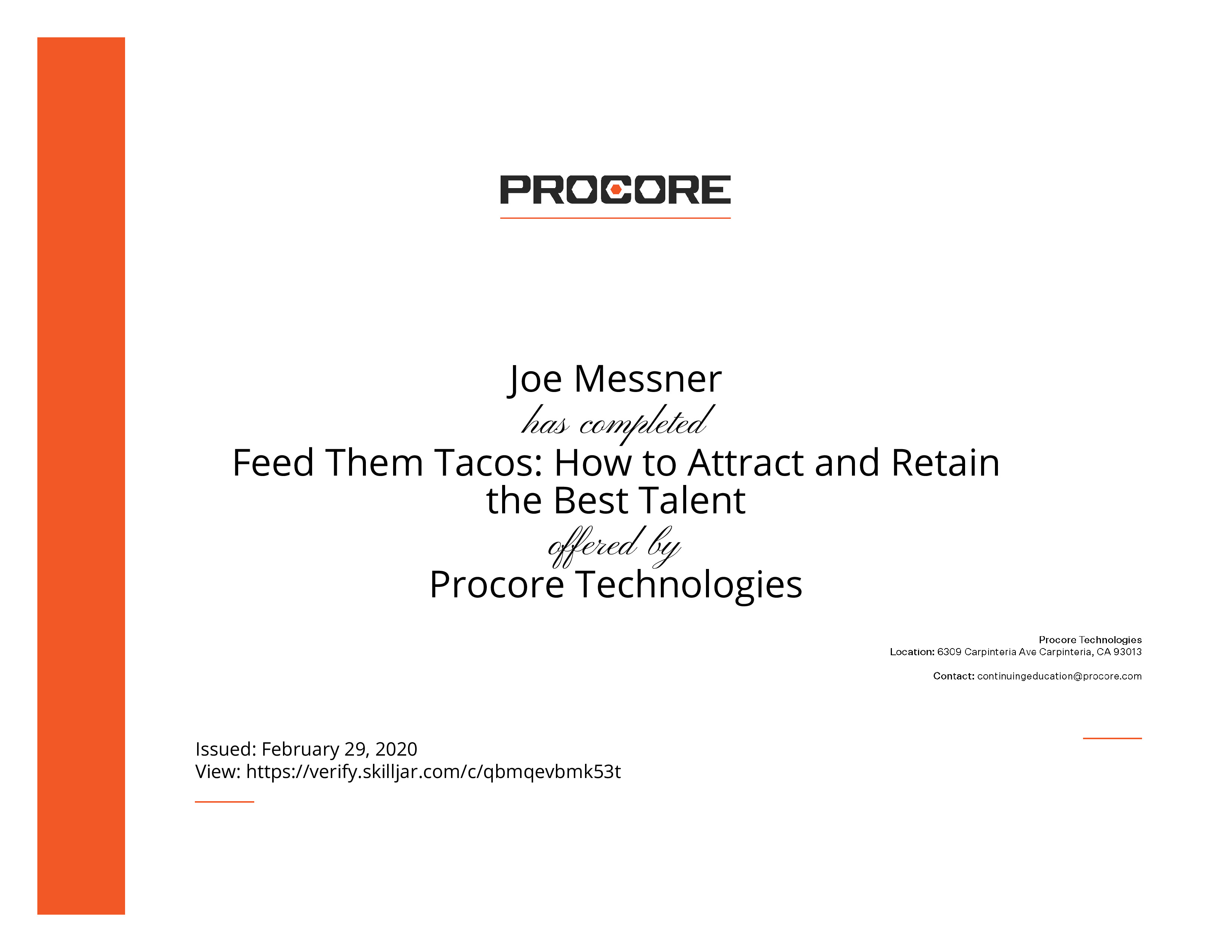 PROCORE

Joe Messner
has completed
Feed Them Tacos: How to Attract and Retain the Best Talent
offered by
Procore Technologies

Procore Technologies
Location: 6309 Carpinteria Ave Carpinteria, CA 93013

Contact: continuingeducation@procore.com

Issued: February 29, 2020
View: https://verify.skilljar.com/c/qbmqevbmk53t